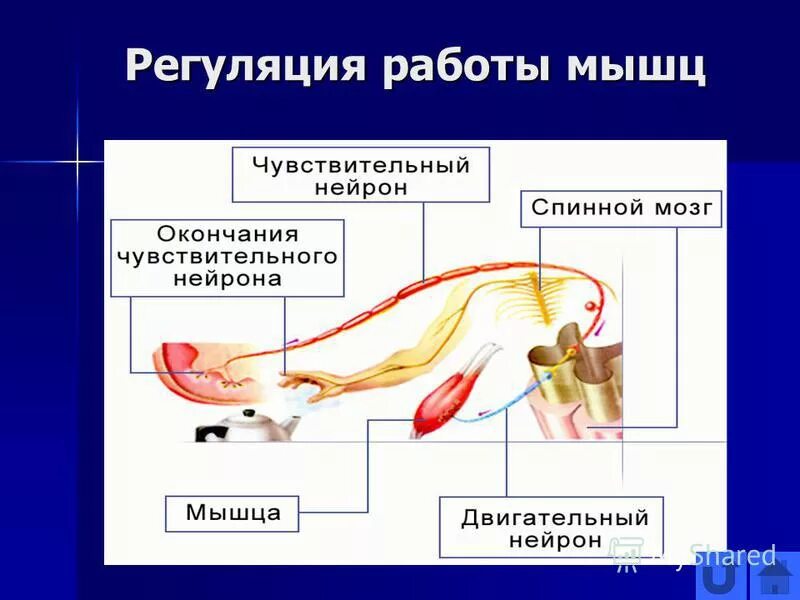 Регуляция работы мышц

Чувствительный нейрон

Спинной мозг

Окончания чувствительного нейрона

Мышца

Двигательный нейрон

MyShared